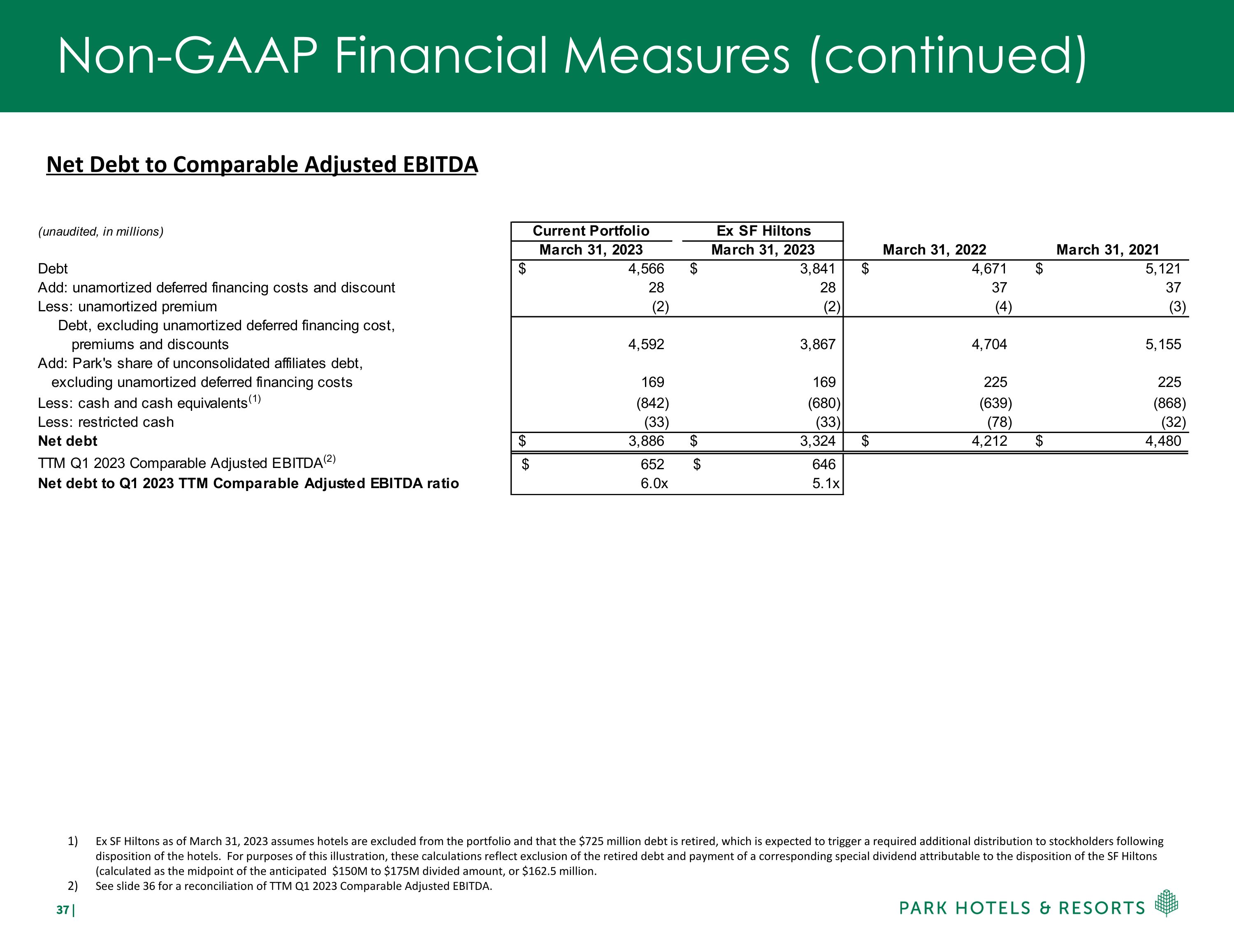 Non-GAAP Financial Measures (continued)

Net Debt to Comparable Adjusted EBITDA

| (unaudited, in millions) | Current Portfolio March 31, 2023 | Ex SF Hiltons March 31, 2023 | March 31, 2022 | March 31, 2021 |
|---|---|---|---|---|
| Debt | \$ 4,566 | \$ 3,841 | \$ 4,671 | \$ 5,121 |
| Add: unamortized deferred financing costs and discount | 28 | 28 | 37 | 37 |
| Less: unamortized premium | (2) | (2) | (4) | (3) |
| Debt, excluding unamortized deferred financing cost, premiums and discounts | 4,592 | 3,867 | 4,704 | 5,155 |
| Add: Park's share of unconsolidated affiliates debt, excluding unamortized deferred financing costs | 169 | 169 | 225 | 225 |
| Less: cash and cash equivalents$^{(1)}$ | (842) | (680) | (639) | (868) |
| Less: restricted cash | (33) | (33) | (78) | (32) |
| Net debt | \$ 3,886 | \$ 3,324 | \$ 4,212 | \$ 4,480 |
| TTM Q1 2023 Comparable Adjusted EBITDA$^{(2)}$ | \$ 652 | \$ 646 | | |
| Net debt to Q1 2023 TTM Comparable Adjusted EBITDA ratio | 6.0x | 5.1x | | |

1) Ex SF Hiltons as of March 31, 2023 assumes hotels are excluded from the portfolio and that the \$725 million debt is retired, which is expected to trigger a required additional distribution to stockholders following disposition of the hotels. For purposes of this illustration, these calculations reflect exclusion of the retired debt and payment of a corresponding special dividend attributable to the disposition of the SF Hiltons (calculated as the midpoint of the anticipated \$150M to \$175M divided amount, or \$162.5 million.
2) See slide 36 for a reconciliation of TTM Q1 2023 Comparable Adjusted EBITDA.

37 |

PARK HOTELS & RESORTS